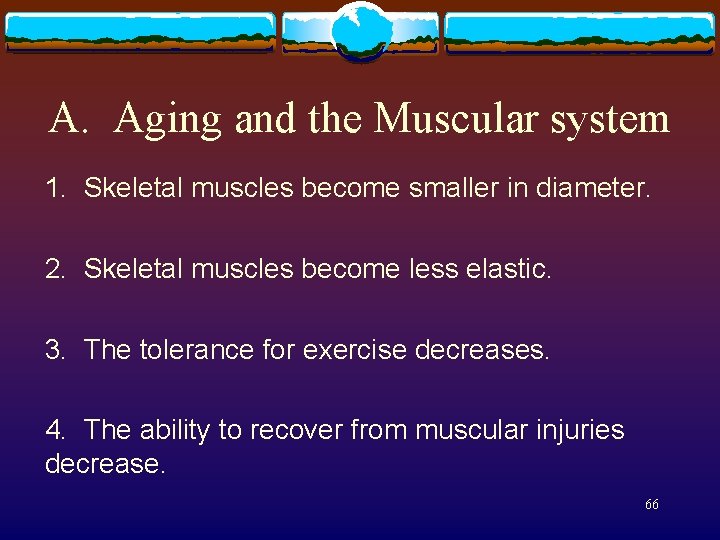 A. Aging and the Muscular system

1. Skeletal muscles become smaller in diameter.

2. Skeletal muscles become less elastic.

3. The tolerance for exercise decreases.

4. The ability to recover from muscular injuries decrease.

66